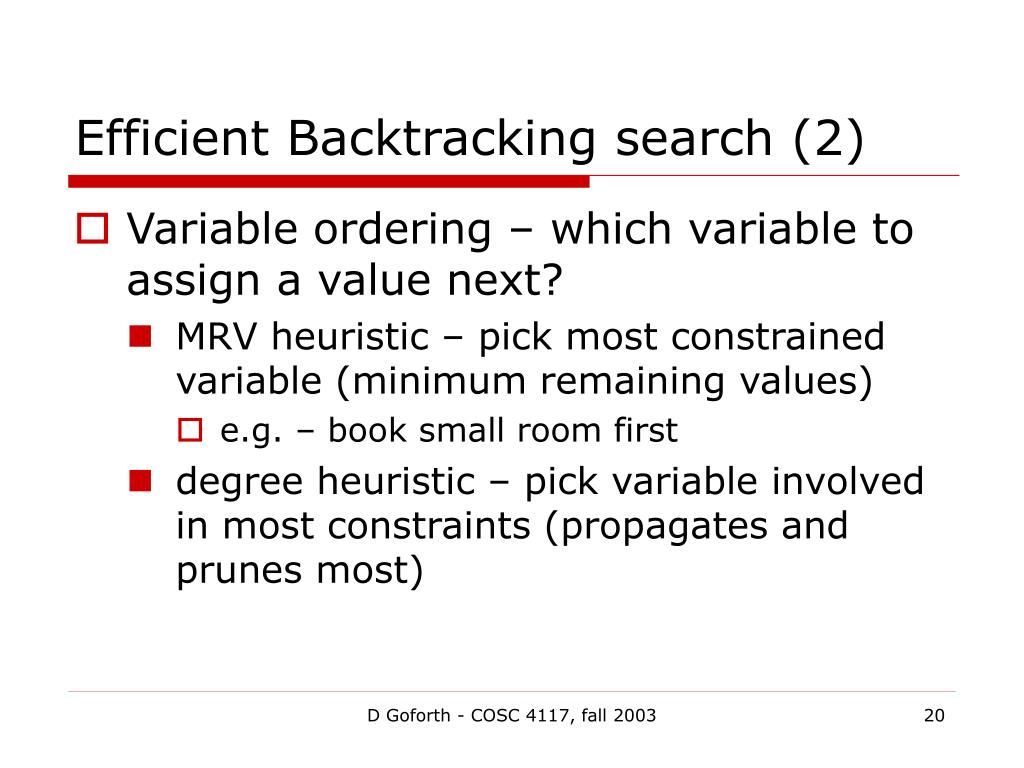 Efficient Backtracking search (2)

Variable ordering – which variable to assign a value next?

MRV heuristic – pick most constrained variable (minimum remaining values)

e.g. – book small room first

degree heuristic – pick variable involved in most constraints (propagates and prunes most)

D Goforth - COSC 4117, fall 2003

20